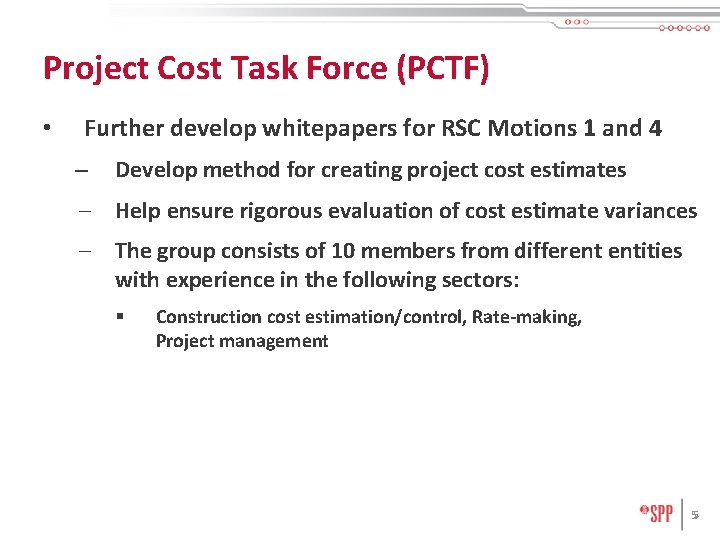 Project Cost Task Force (PCTF)

• Further develop whitepapers for RSC Motions 1 and 4

– Develop method for creating project cost estimates

– Help ensure rigorous evaluation of cost estimate variances

– The group consists of 10 members from different entities with experience in the following sectors:

▪ Construction cost estimation/control, Rate-making, Project management

SPP 5